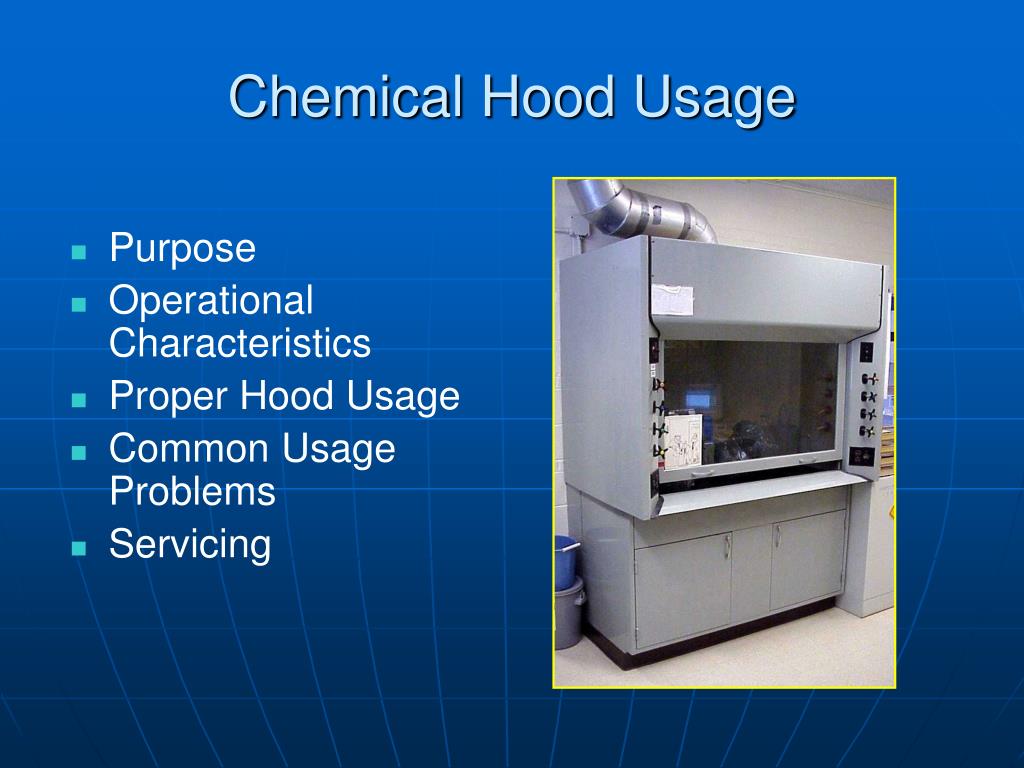 Chemical Hood Usage

- Purpose
- Operational Characteristics
- Proper Hood Usage
- Common Usage Problems
- Servicing